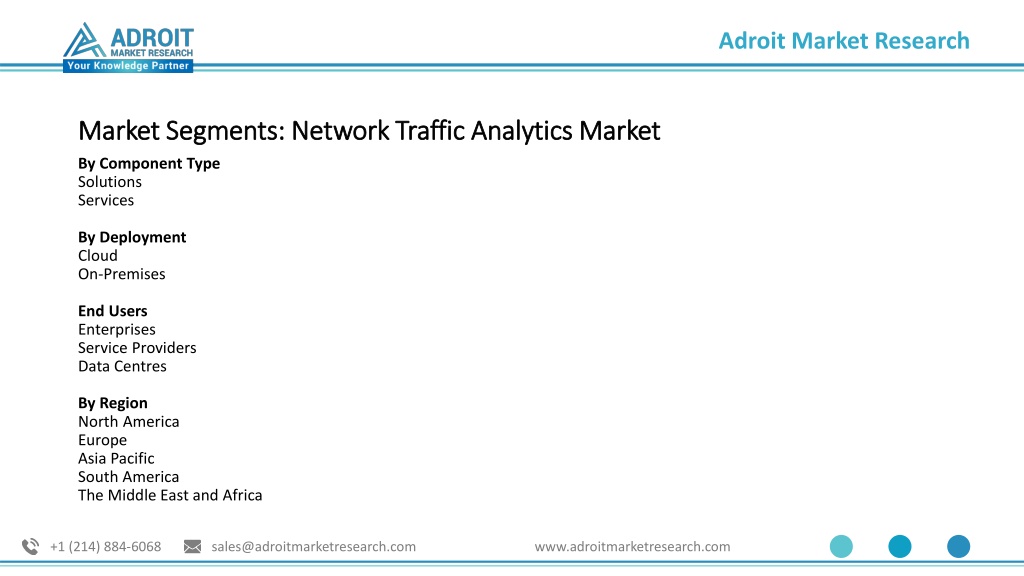 ADROIT
MARKET RESEARCH
Your Knowledge Partner

Adroit Market Research

Market Segments: Network Traffic Analytics Market

By Component Type
Solutions
Services

By Deployment
Cloud
On-Premises

End Users
Enterprises
Service Providers
Data Centres

By Region
North America
Europe
Asia Pacific
South America
The Middle East and Africa

+1 (214) 884-6068 sales@adroitmarketresearch.com www.adroitmarketresearch.com